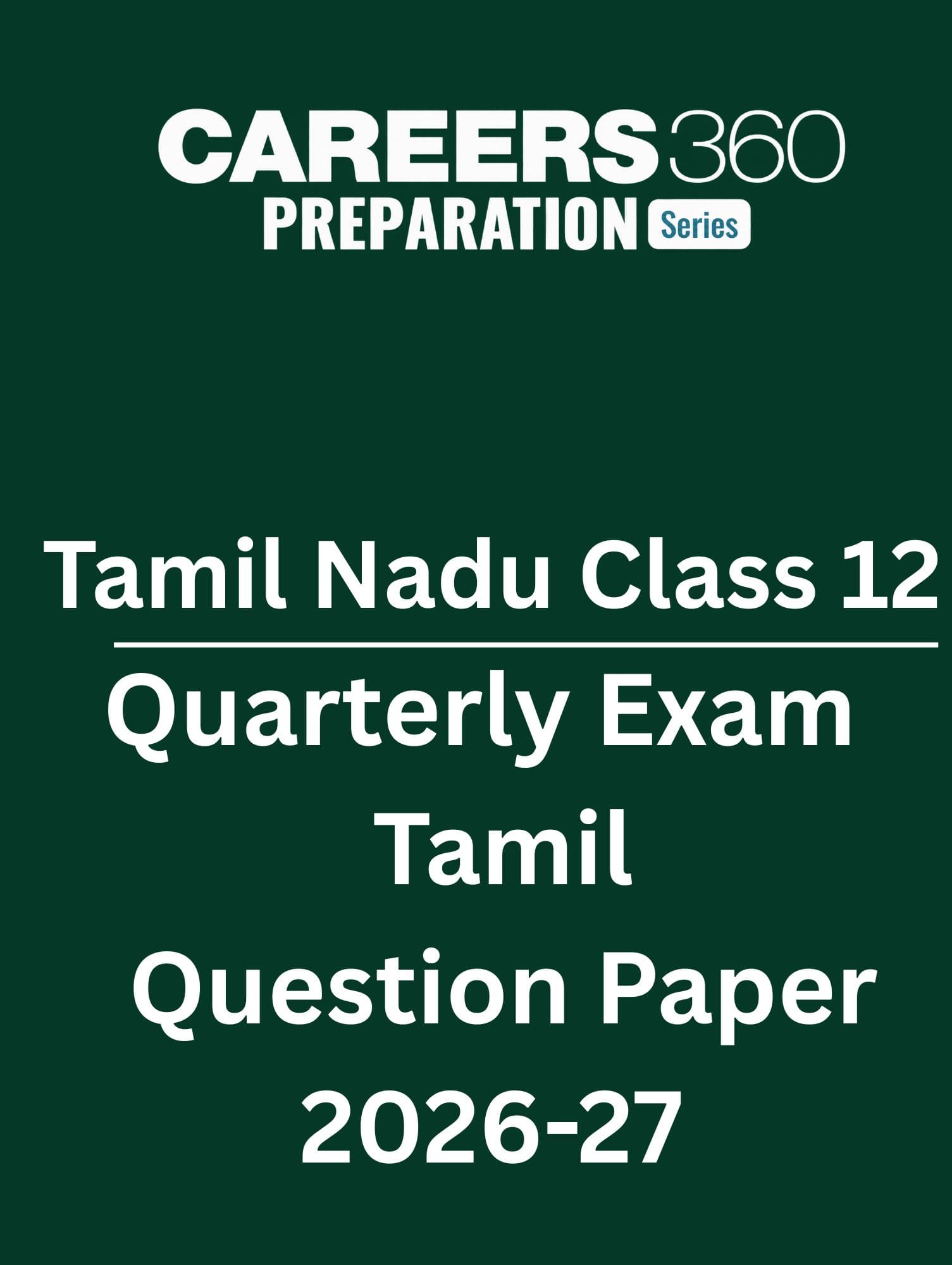 CAREERS360
PREPARATION Series

Tamil Nadu Class 12
Quarterly Exam
Tamil
Question Paper
2026-27